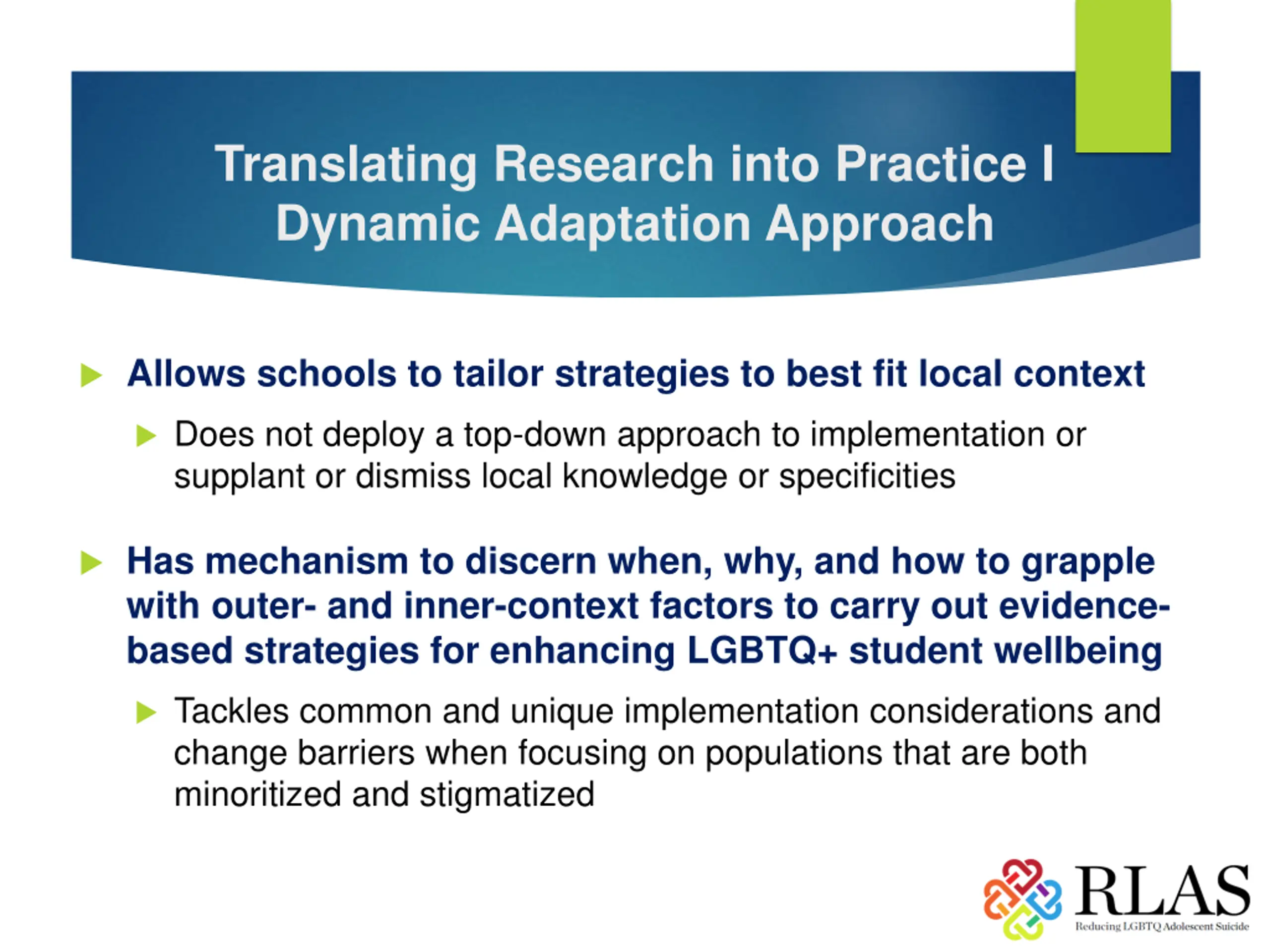 Translating Research into Practice I Dynamic Adaptation Approach

Allows schools to tailor strategies to best fit local context

Does not deploy a top-down approach to implementation or supplant or dismiss local knowledge or specificities

Has mechanism to discern when, why, and how to grapple with outer- and inner-context factors to carry out evidence-based strategies for enhancing LGBTQ+ student wellbeing

Tackles common and unique implementation considerations and change barriers when focusing on populations that are both minoritized and stigmatized

RLAS
Reducing LGBTQ Adolescent Suicide